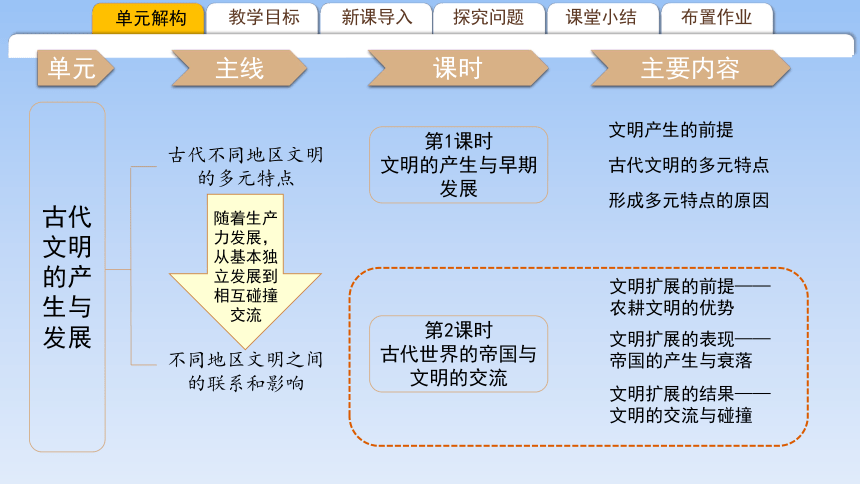 单元解构 教学目标 新课导入 探究问题 课堂小结 布置作业

单元

主线

课时

主要内容

古代文明的产生与发展

古代不同地区文明的多元特点

随着生产力发展，从基本独立发展到相互碰撞交流

不同地区文明之间的联系和影响

第1课时
文明的产生与早期发展

文明产生的前提

古代文明的多元特点

形成多元特点的原因

第2课时
古代世界的帝国与文明的交流

文明扩展的前提——农耕文明的优势

文明扩展的表现——帝国的产生与衰落

文明扩展的结果——文明的交流与碰撞